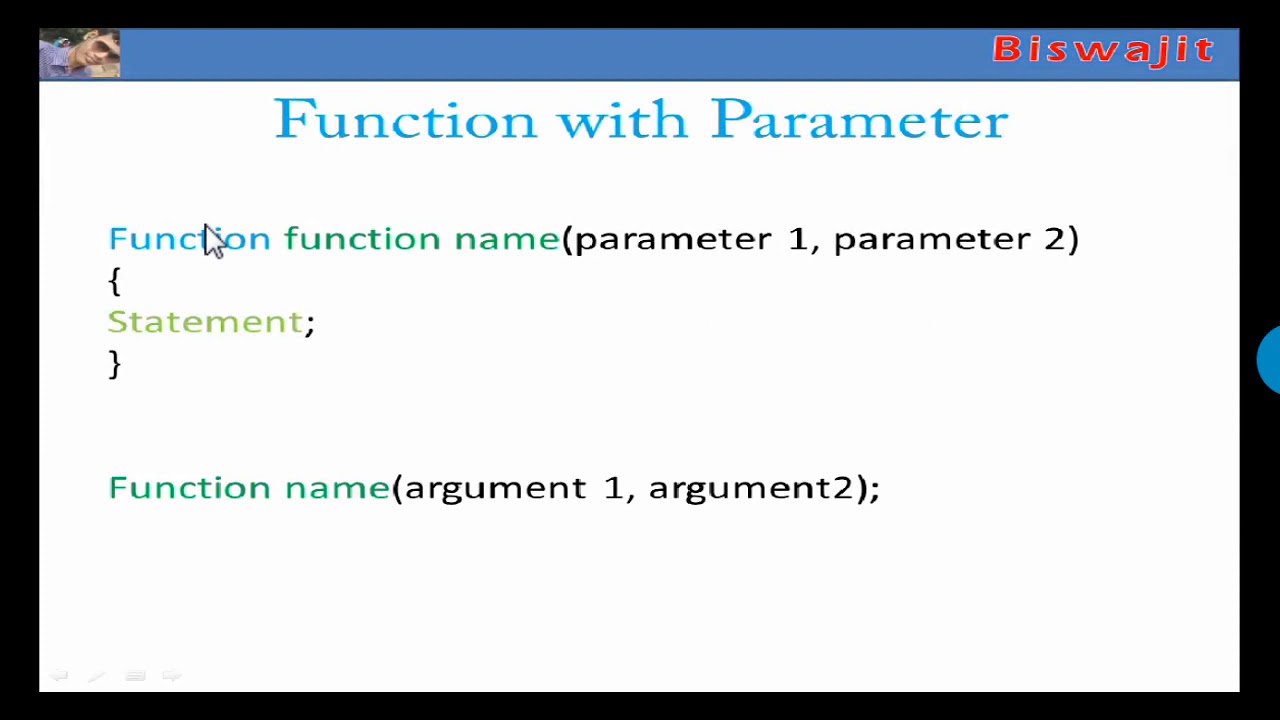 Biswajit

Function with Parameter

Function function name(parameter 1, parameter 2)
{
Statement;
}

Function name(argument 1, argument2);